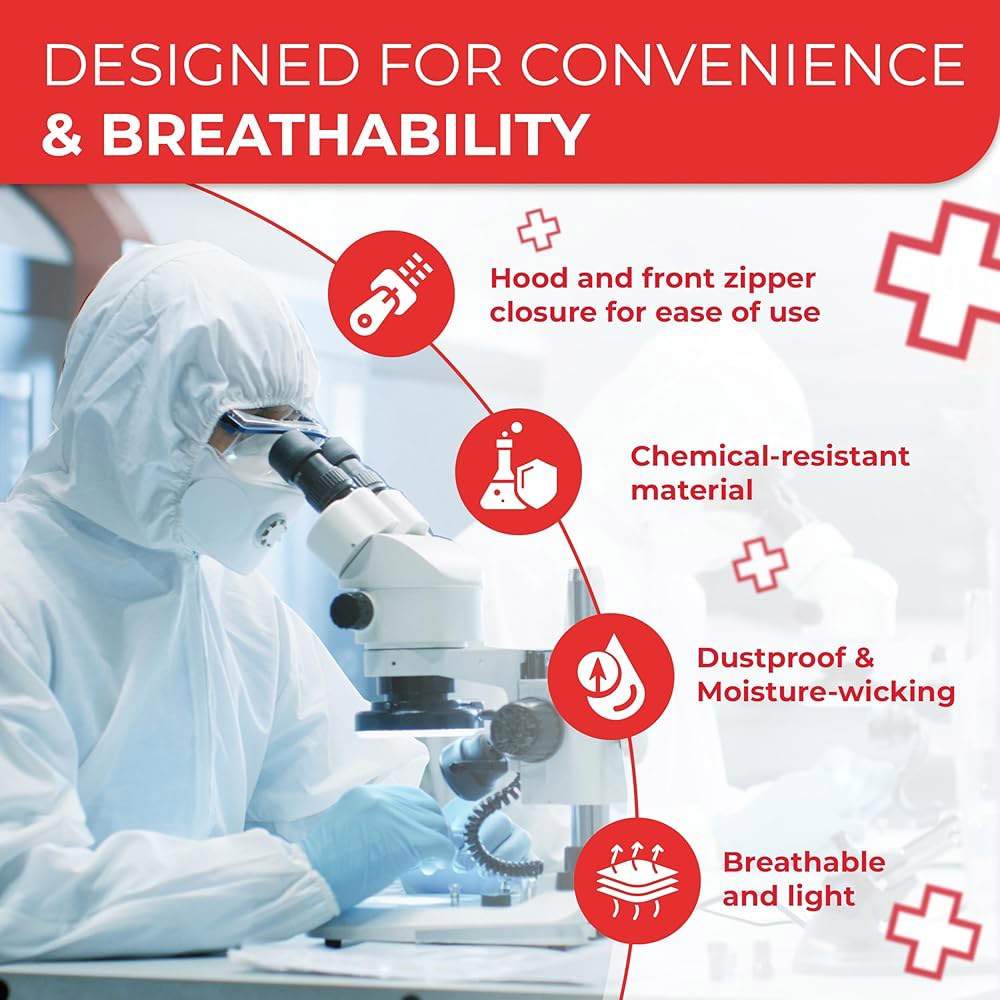 DESIGNED FOR CONVENIENCE
& BREATHABILITY

Hood and front zipper closure for ease of use

Chemical-resistant material

Dustproof & Moisture-wicking

Breathable and light